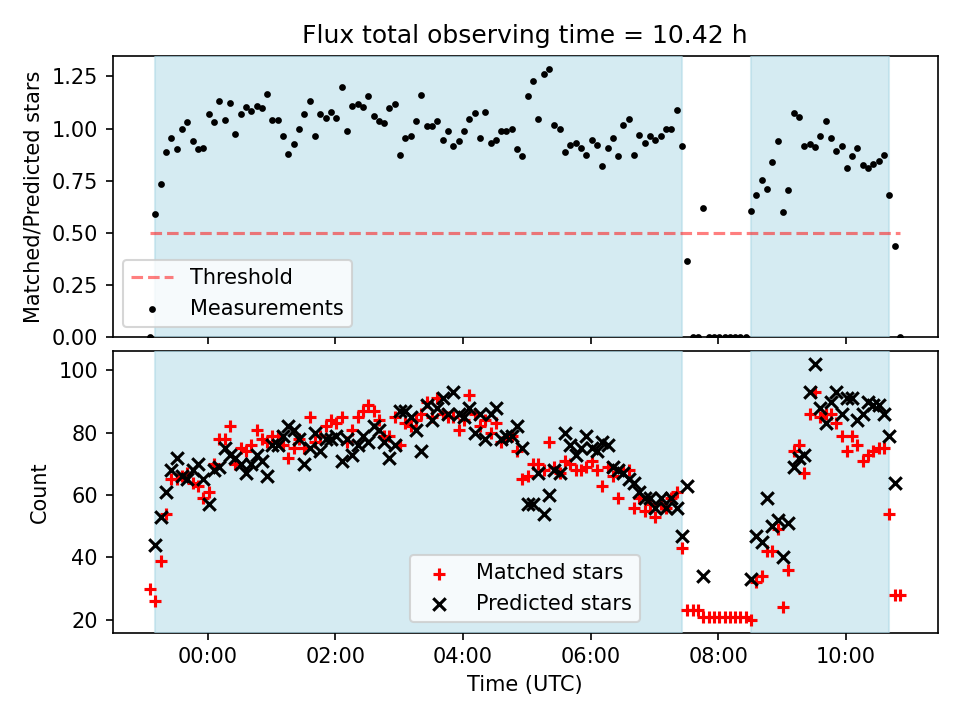 Flux total observing time = 10.42 h

Matched/Predicted stars

1.25
1.00
0.75
0.50
0.25
0.00

Threshold
Measurements

Count

100
80
60
40
20

Matched stars
Predicted stars

00:00
02:00
04:00
06:00
08:00
10:00

Time (UTC)